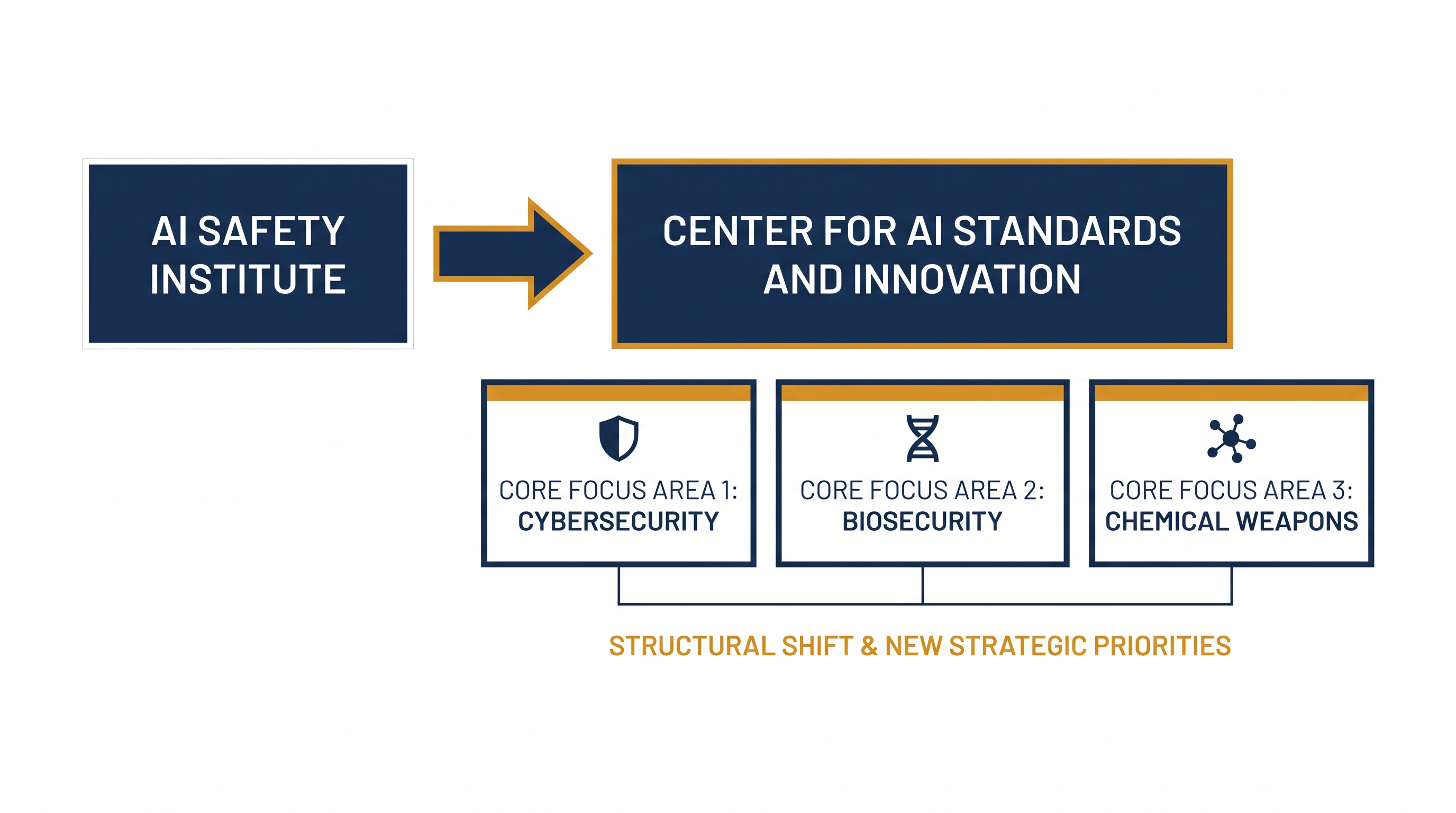 AI SAFETY INSTITUTE

CENTER FOR AI STANDARDS AND INNOVATION

CORE FOCUS AREA 1:
CYBERSECURITY

CORE FOCUS AREA 2:
BIOSECURITY

CORE FOCUS AREA 3:
CHEMICAL WEAPONS

STRUCTURAL SHIFT & NEW STRATEGIC PRIORITIES